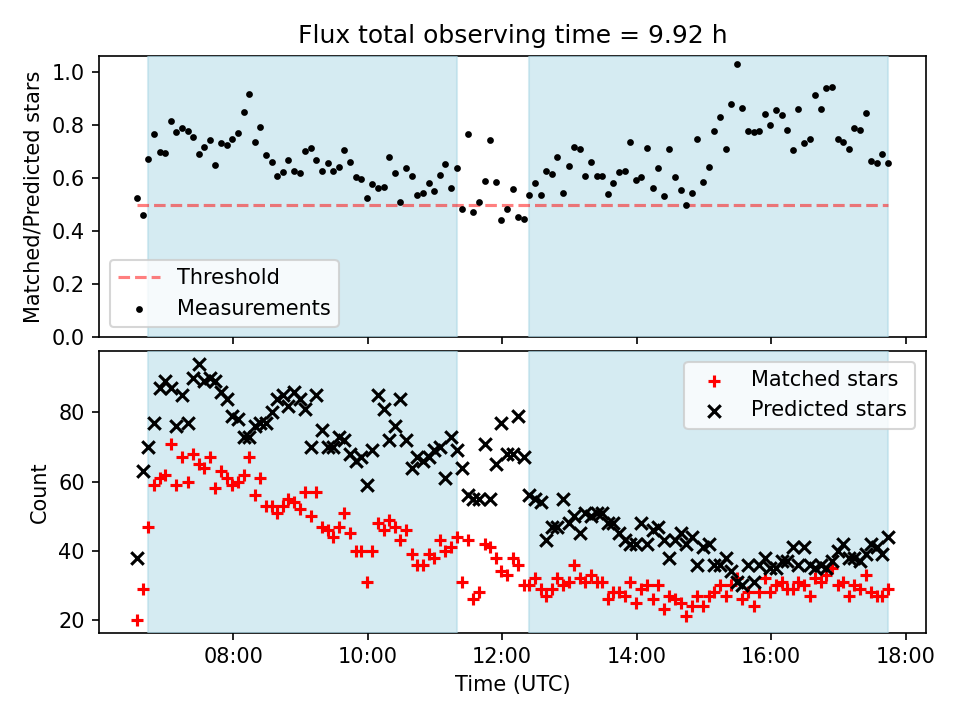 Flux total observing time = 9.92 h

Matched/Predicted stars

1.0
0.8
0.6
0.4
0.2
0.0

Threshold
Measurements

Count

80
60
40
20

Matched stars
Predicted stars

08:00
10:00
12:00
14:00
16:00
18:00

Time (UTC)